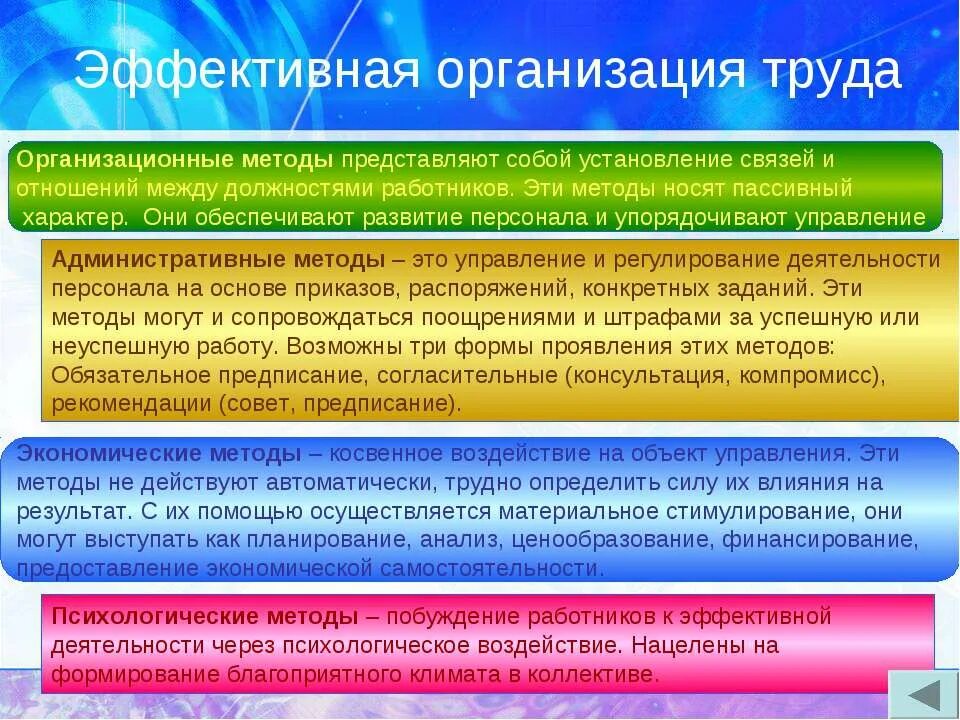 Эффективная организация труда

Организационные методы представляют собой установление связей и отношений между должностями работников. Эти методы носят пассивный характер. Они обеспечивают развитие персонала и упорядочивают управление

Административные методы – это управление и регулирование деятельности персонала на основе приказов, распоряжений, конкретных заданий. Эти методы могут и сопровождаться поощрениями и штрафами за успешную или неуспешную работу. Возможны три формы проявления этих методов: Обязательное предписание, согласительные (консультация, компромисс), рекомендации (совет, предписание).

Экономические методы – косвенное воздействие на объект управления. Эти методы не действуют автоматически, трудно определить силу их влияния на результат. С их помощью осуществляется материальное стимулирование, они могут выступать как планирование, анализ, ценообразование, финансирование, предоставление экономической самостоятельности.

Психологические методы – побуждение работников к эффективной деятельности через психологическое воздействие. Нацелены на формирование благоприятного климата в коллективе.